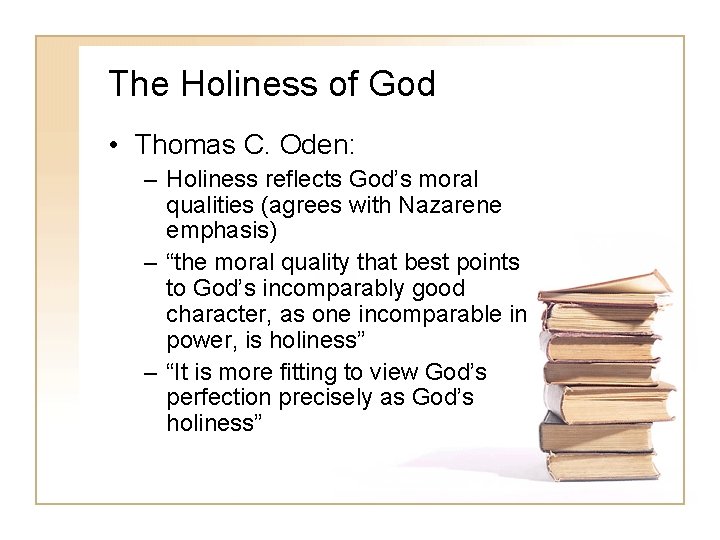 The Holiness of God

• Thomas C. Oden:

– Holiness reflects God’s moral qualities (agrees with Nazarene emphasis)

– “the moral quality that best points to God’s incomparably good character, as one incomparable in power, is holiness”

– “It is more fitting to view God’s perfection precisely as God’s holiness”